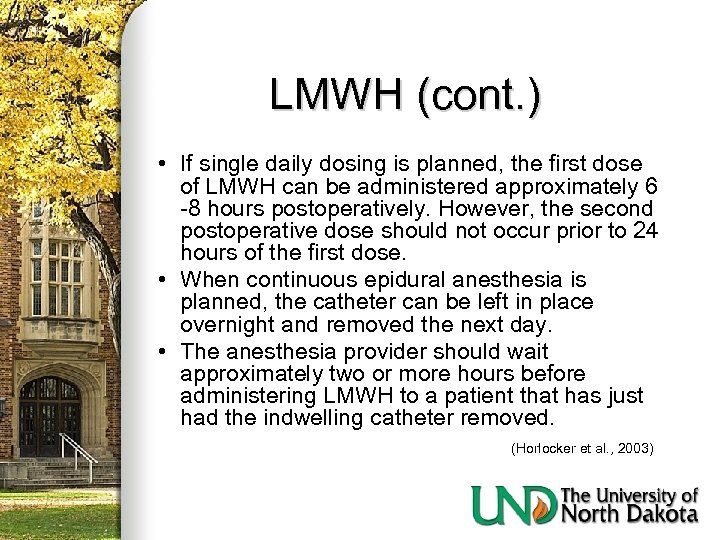 LMWH (cont.)

• If single daily dosing is planned, the first dose of LMWH can be administered approximately 6 -8 hours postoperatively. However, the second postoperative dose should not occur prior to 24 hours of the first dose.

• When continuous epidural anesthesia is planned, the catheter can be left in place overnight and removed the next day.

• The anesthesia provider should wait approximately two or more hours before administering LMWH to a patient that has just had the indwelling catheter removed.

(Horlocker et al., 2003)

UND The University of North Dakota